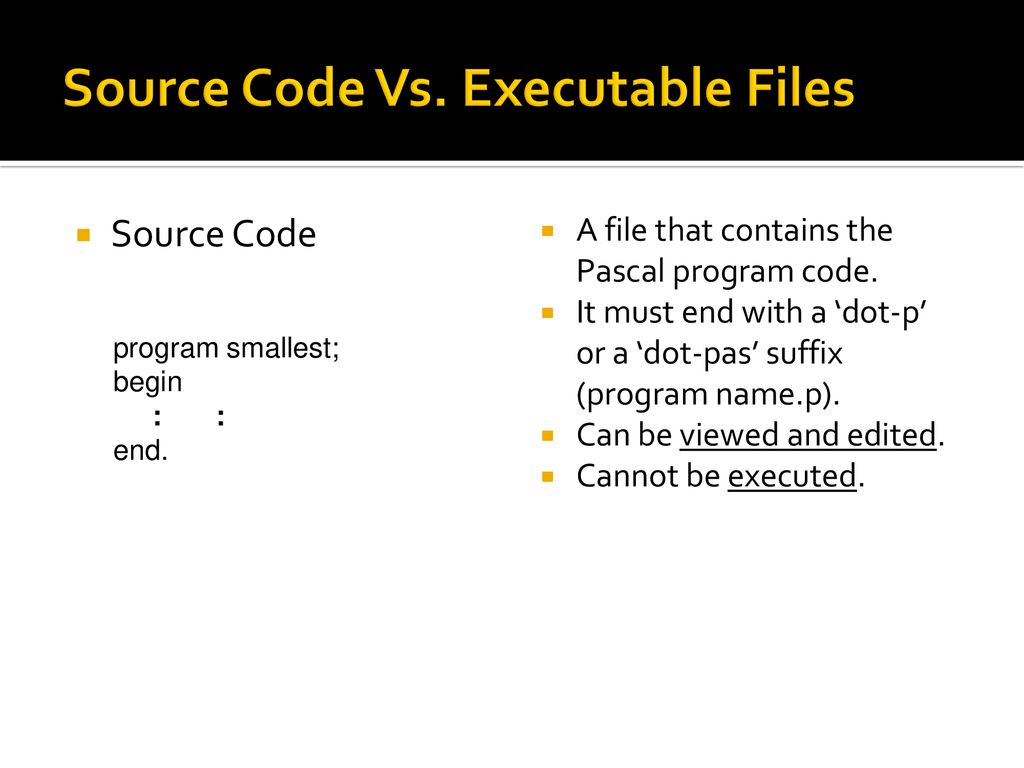 Source Code Vs. Executable Files

Source Code

program smallest;
begin
: :
end.

A file that contains the Pascal program code.
It must end with a ‘dot-p’ or a ‘dot-pas’ suffix (program name.p).
Can be viewed and edited.
Cannot be executed.